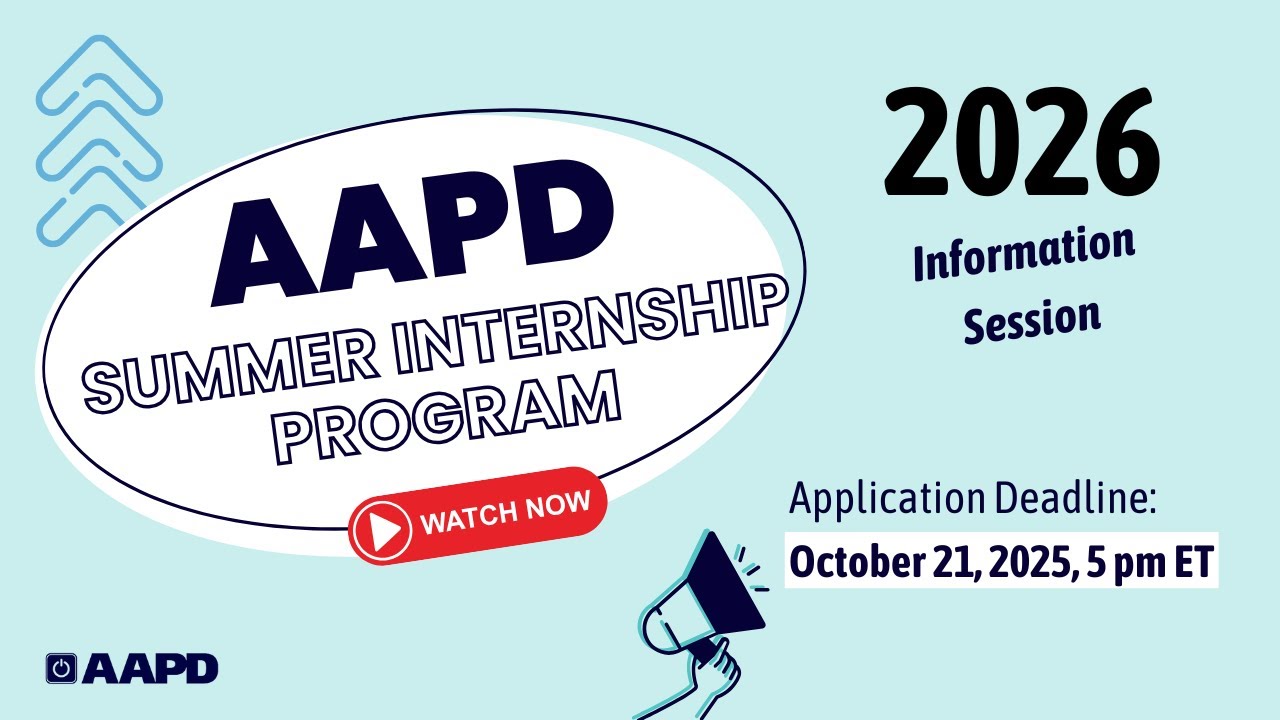 AAPD
SUMMER INTERNSHIP PROGRAM

WATCH NOW

2026
Information Session

Application Deadline:
October 21, 2025, 5 pm ET

AAPD